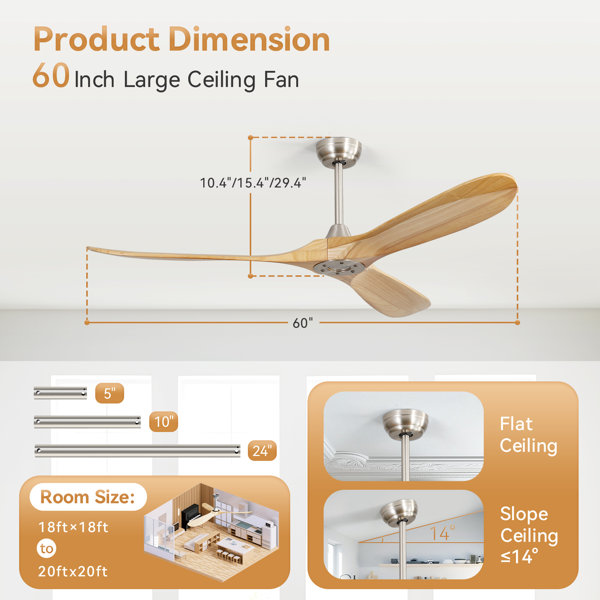 Product Dimension
60 Inch Large Ceiling Fan

10.4"/15.4"/29.4"

60"

5"

10"

24"

Room Size:
18ft×18ft
to
20ftx20ft

Flat Ceiling

14°

Slope Ceiling ≤14°